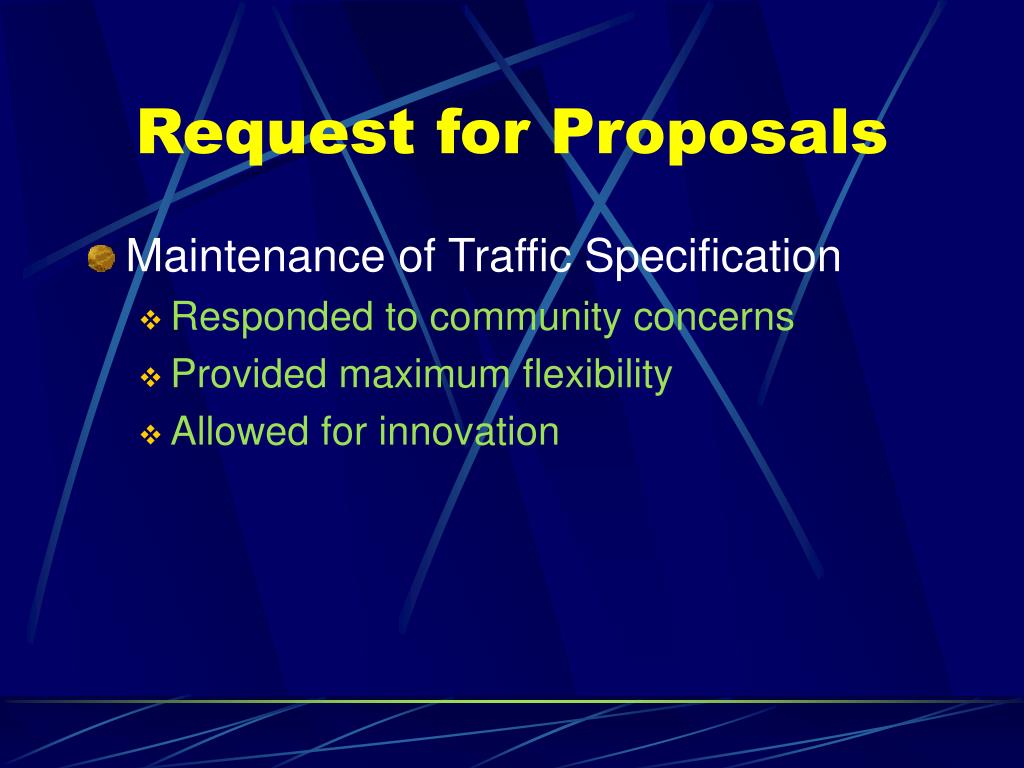 Request for Proposals

Maintenance of Traffic Specification

Responded to community concerns

Provided maximum flexibility

Allowed for innovation